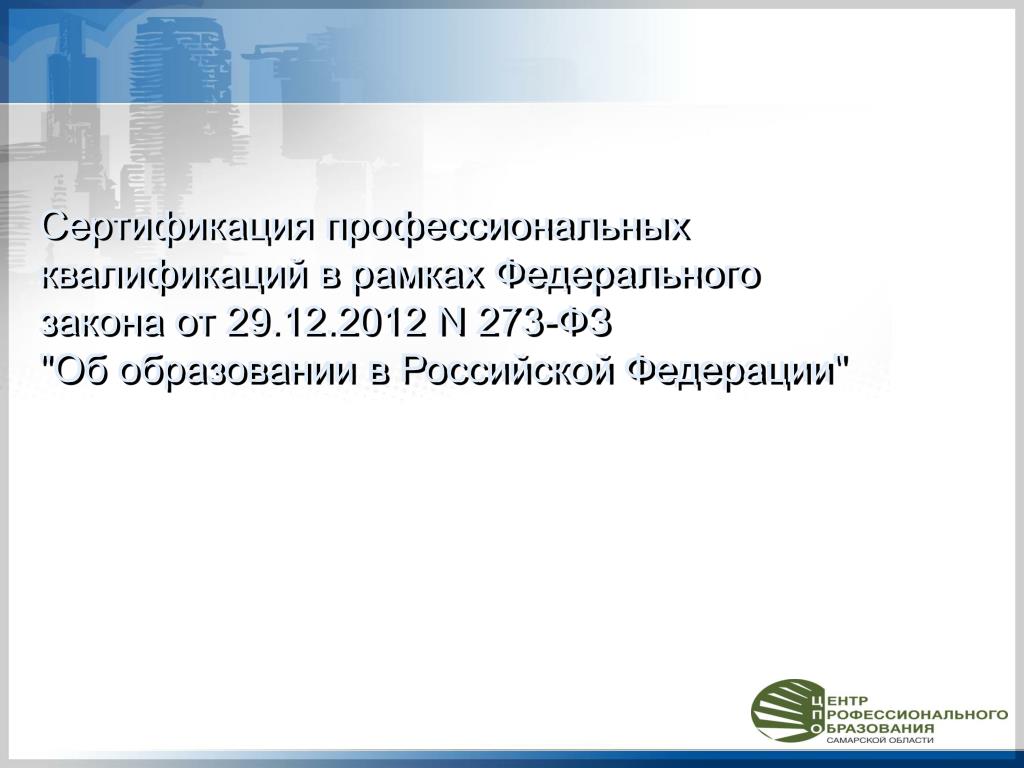 Сертификация профессиональных квалификаций в рамках Федерального закона от 29.12.2012 N 273-ФЗ "Об образовании в Российской Федерации"

ЦЕНТР
ПРОФЕССИОНАЛЬНОГО
ОБРАЗОВАНИЯ
САМАРСКОЙ ОБЛАСТИ